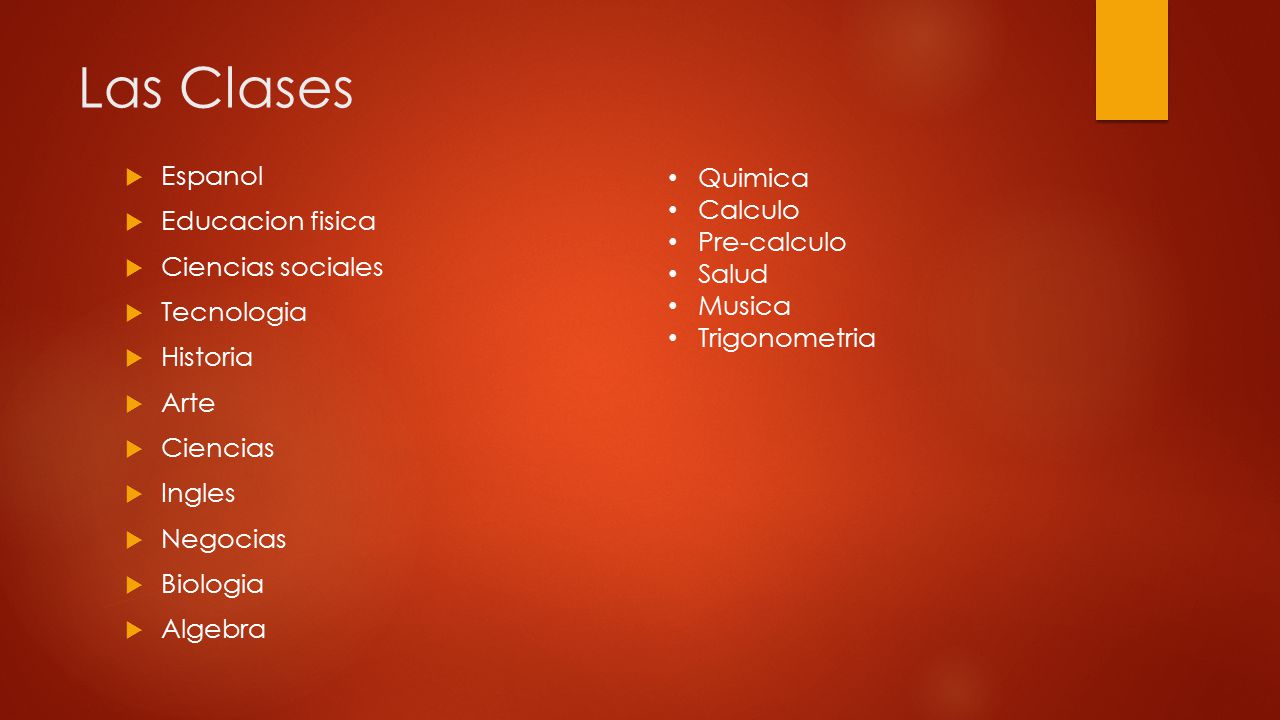 Las Clases

- Espanol
- Educacion fisica
- Ciencias sociales
- Tecnologia
- Historia
- Arte
- Ciencias
- Ingles
- Negocias
- Biologia
- Algebra

- Quimica
- Calculo
- Pre-calculo
- Salud
- Musica
- Trigonometria